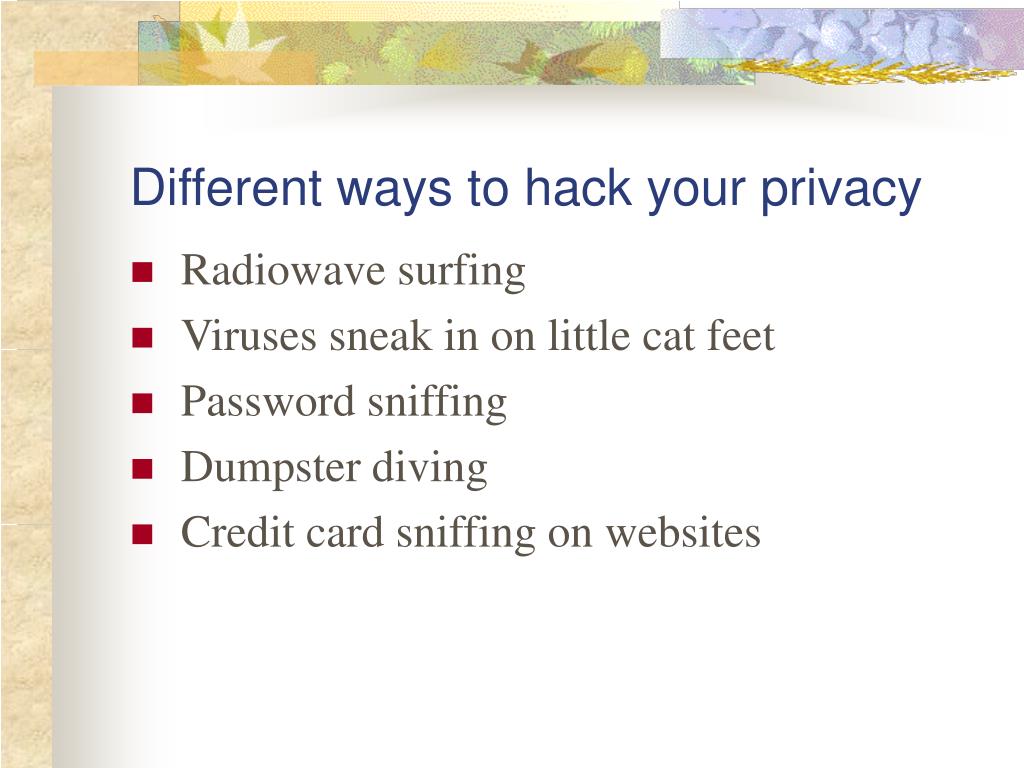 Different ways to hack your privacy

- Radiowave surfing
- Viruses sneak in on little cat feet
- Password sniffing
- Dumpster diving
- Credit card sniffing on websites